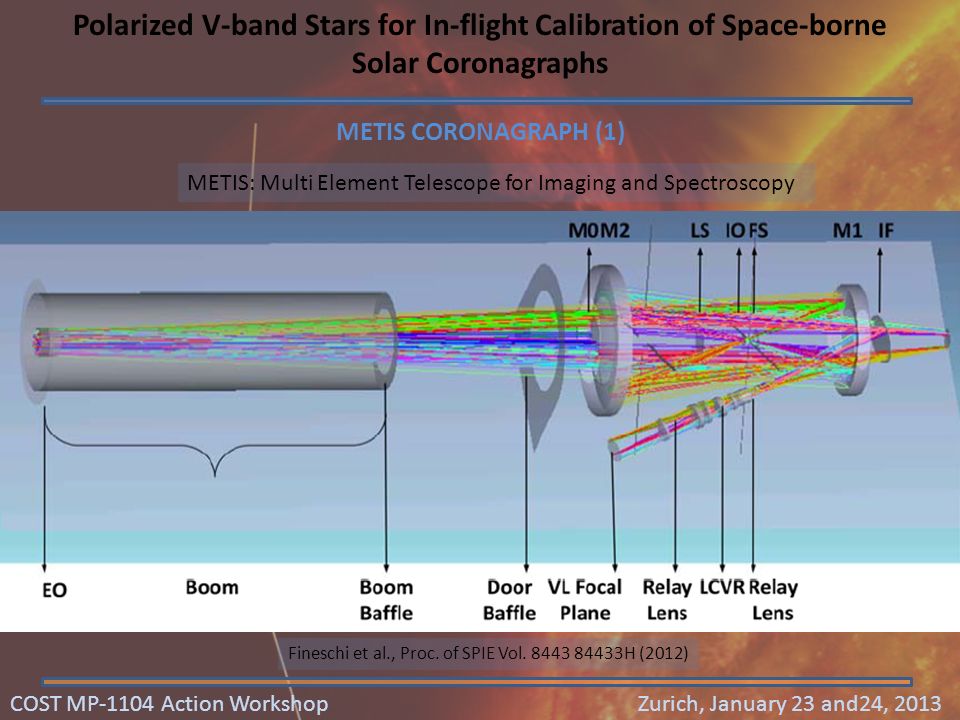 Polarized V-band Stars for In-flight Calibration of Space-borne Solar Coronagraphs

METIS CORONAGRAPH (1)

METIS: Multi Element Telescope for Imaging and Spectroscopy

M0 M2 LS IO FS M1 IF

EO Boom Boom Baffle Door Baffle VL Focal Plane Relay Lens LCVR Relay Lens

Fineschi et al., Proc. of SPIE Vol. 8443 84433H (2012)

COST MP-1104 Action Workshop

Zurich, January 23 and24, 2013